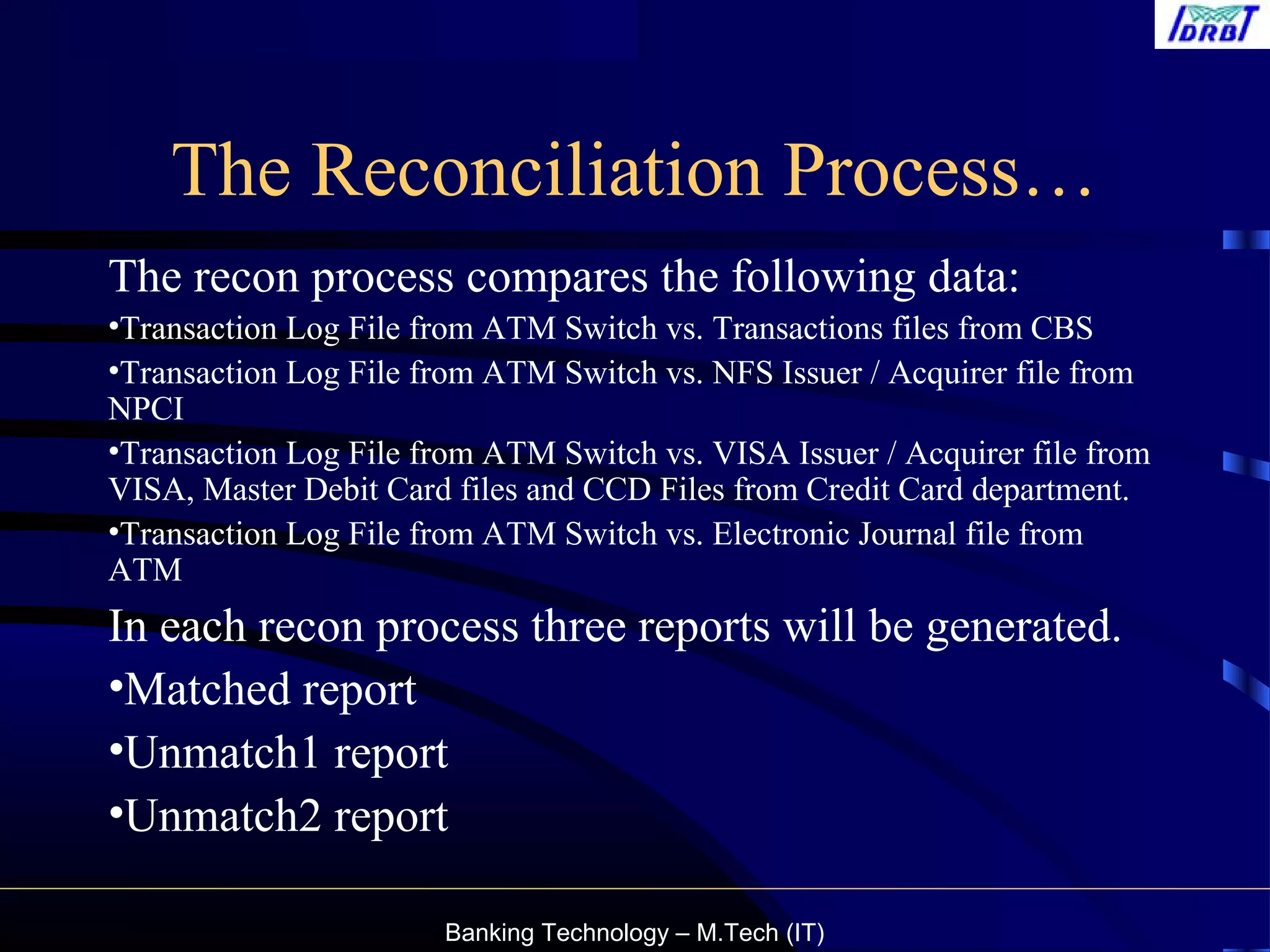 IDRBT

The Reconciliation Process…

The recon process compares the following data:

•Transaction Log File from ATM Switch vs. Transactions files from CBS

•Transaction Log File from ATM Switch vs. NFS Issuer / Acquirer file from NPCI

•Transaction Log File from ATM Switch vs. VISA Issuer / Acquirer file from VISA, Master Debit Card files and CCD Files from Credit Card department.

•Transaction Log File from ATM Switch vs. Electronic Journal file from ATM

In each recon process three reports will be generated.

•Matched report

•Unmatch1 report

•Unmatch2 report

Banking Technology – M.Tech (IT)